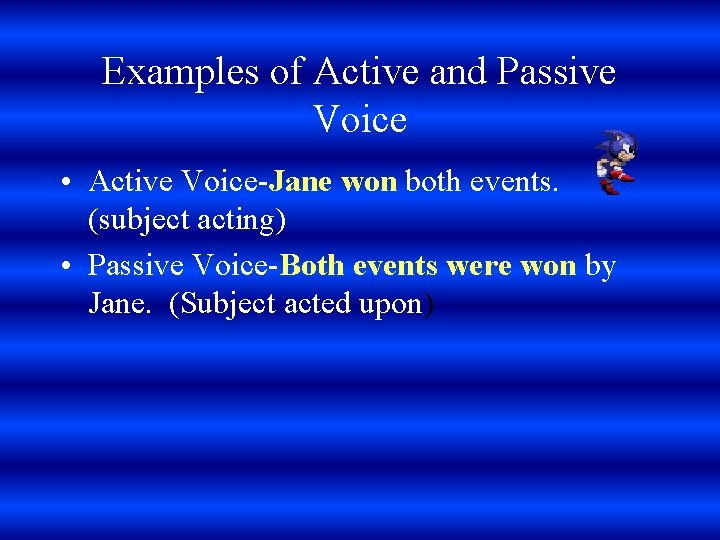 Examples of Active and Passive Voice

• Active Voice-Jane won both events. (subject acting)

• Passive Voice-Both events were won by Jane.  (Subject acted upon)